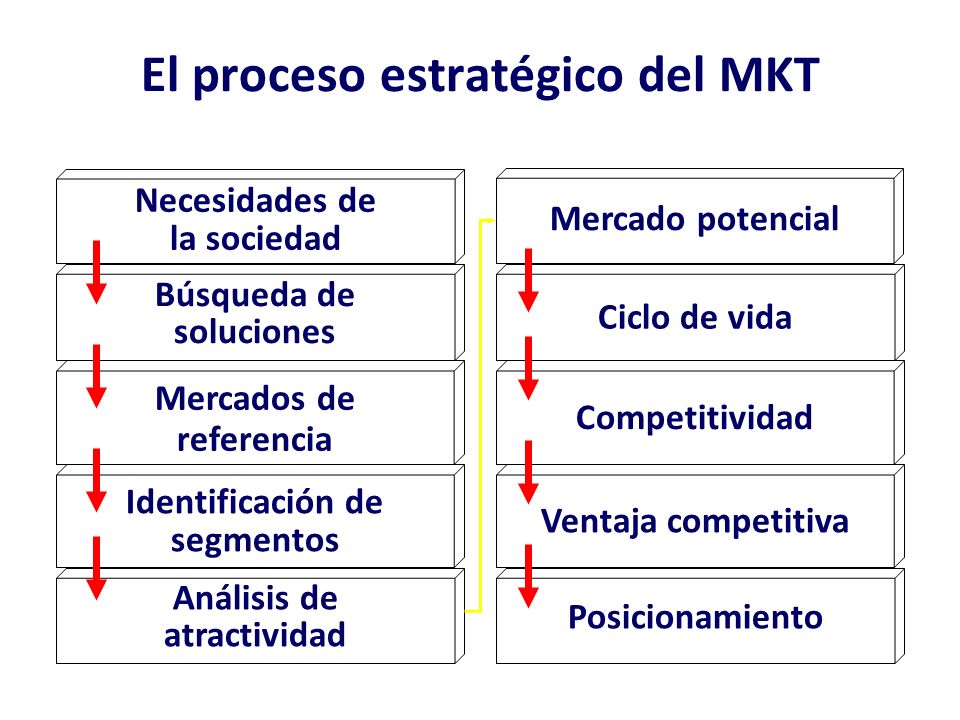 El proceso estratégico del MKT

Necesidades de la sociedad

Búsqueda de soluciones

Mercados de referencia

Identificación de segmentos

Análisis de atractividad

Mercado potencial

Ciclo de vida

Competitividad

Ventaja competitiva

Posicionamiento